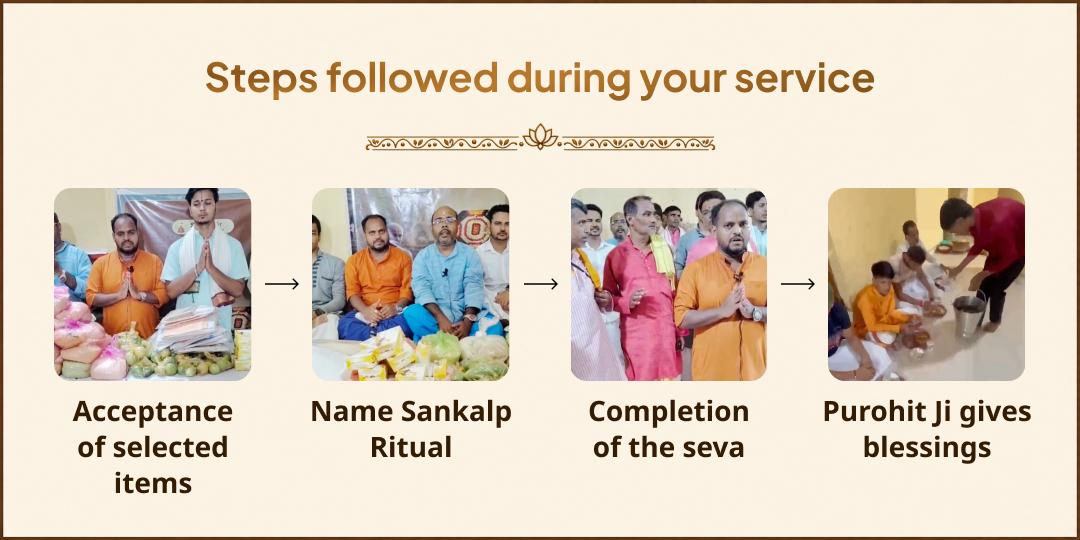 Steps followed during your service

Acceptance of selected items

Name Sankalp Ritual

Completion of the seva

Purohit Ji gives blessings